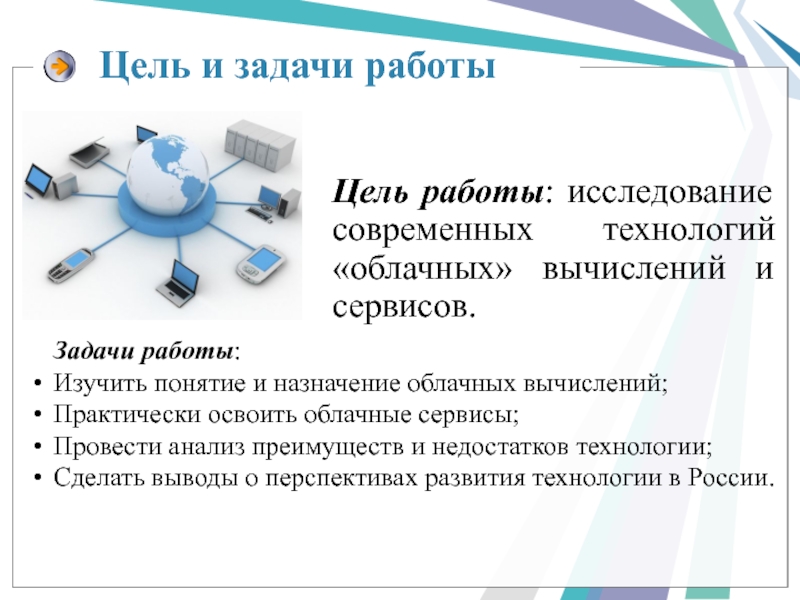 Цель и задачи работы

Цель работы: исследование современных технологий «облачных» вычислений и сервисов.

Задачи работы:
• Изучить понятие и назначение облачных вычислений;
• Практически освоить облачные сервисы;
• Провести анализ преимуществ и недостатков технологии;
• Сделать выводы о перспективах развития технологии в России.